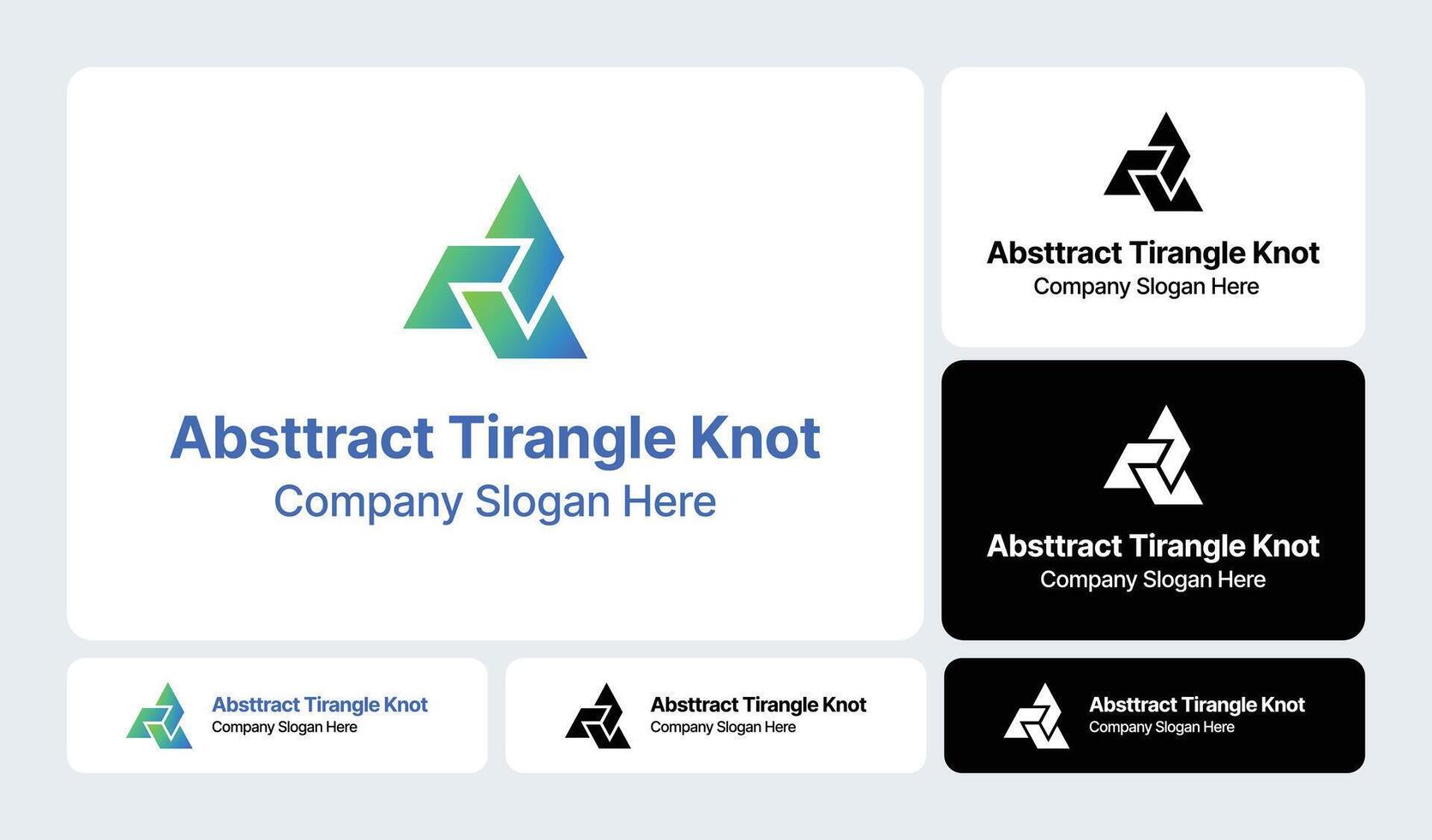 Absttract Tirangle Knot
Company Slogan Here

Absttract Tirangle Knot
Company Slogan Here

Absttract Tirangle Knot
Company Slogan Here

Absttract Tirangle Knot
Company Slogan Here

Absttract Tirangle Knot
Company Slogan Here

Absttract Tirangle Knot
Company Slogan Here